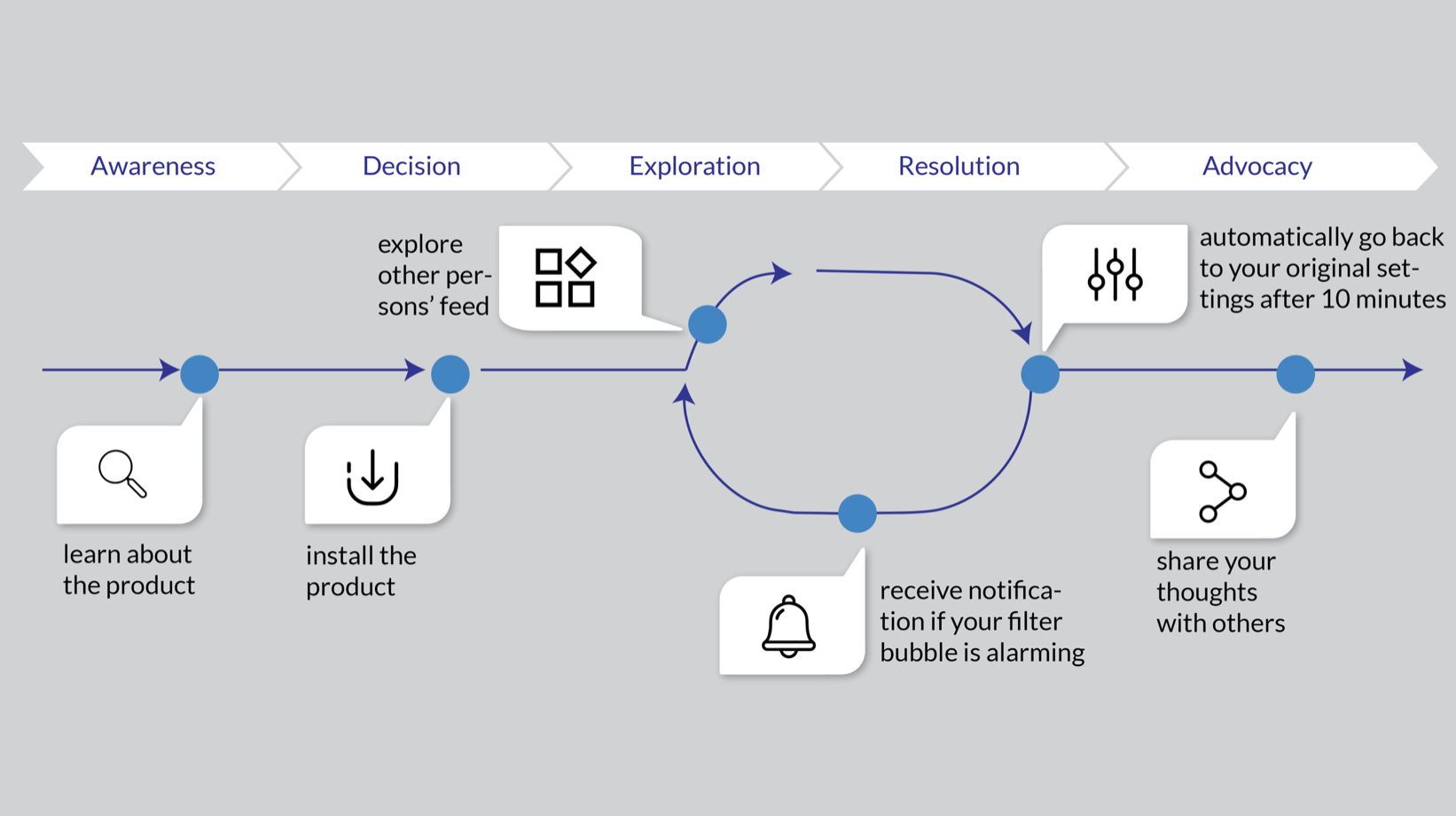 Awareness
Decision
Exploration
Resolution
Advocacy

explore other persons' feed

automatically go back to your original settings after 10 minutes

learn about the product

install the product

receive notification if your filter bubble is alarming

share your thoughts with others